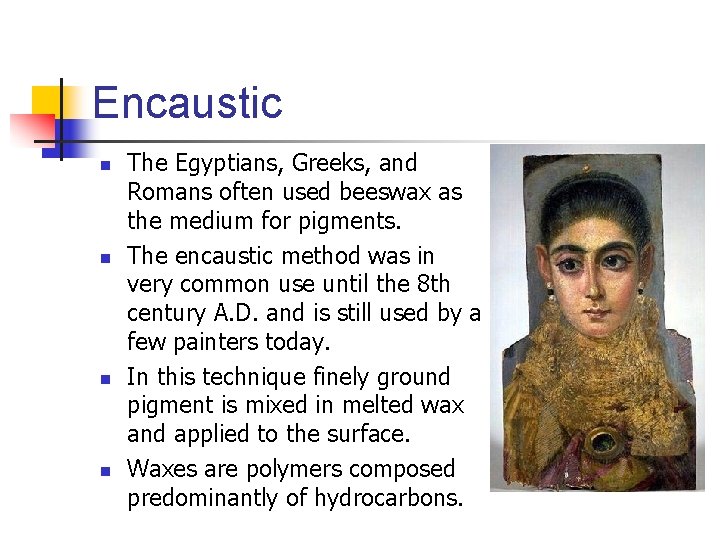 Encaustic

- The Egyptians, Greeks, and Romans often used beeswax as the medium for pigments.
- The encaustic method was in very common use until the 8th century A.D. and is still used by a few painters today.
- In this technique finely ground pigment is mixed in melted wax and applied to the surface.
- Waxes are polymers composed predominantly of hydrocarbons.